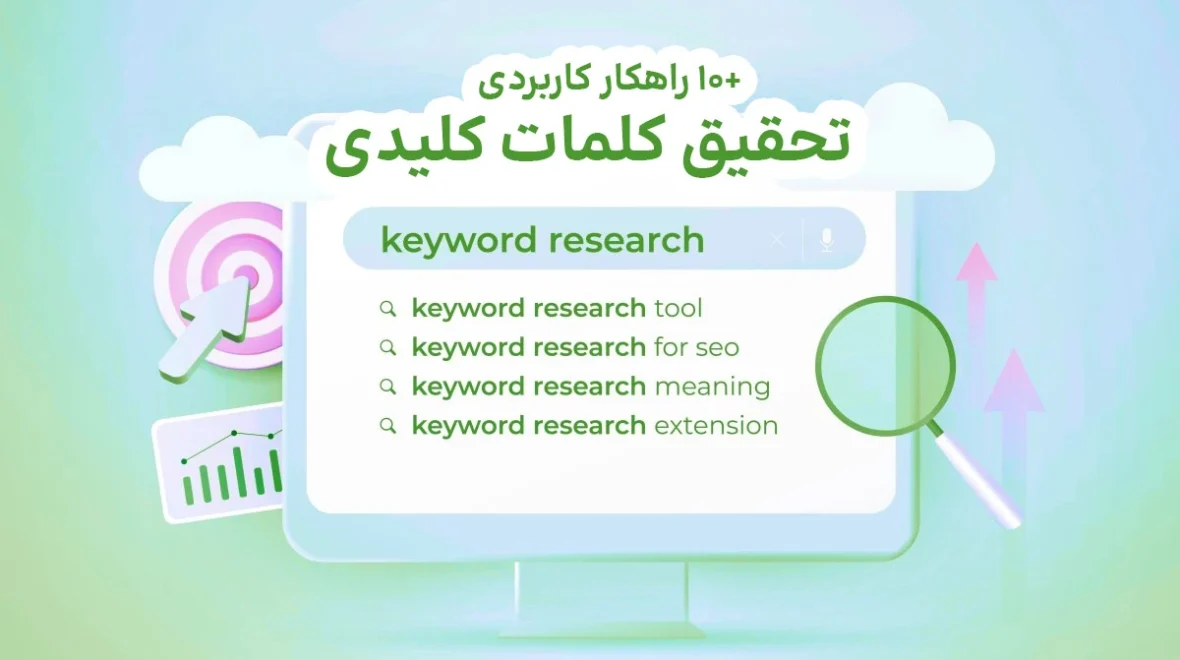 +۱۰ راهکار کاربردی
تحقیق کلمات کلیدی

keyword research

keyword research tool
keyword research for seo
keyword research meaning
keyword research extension